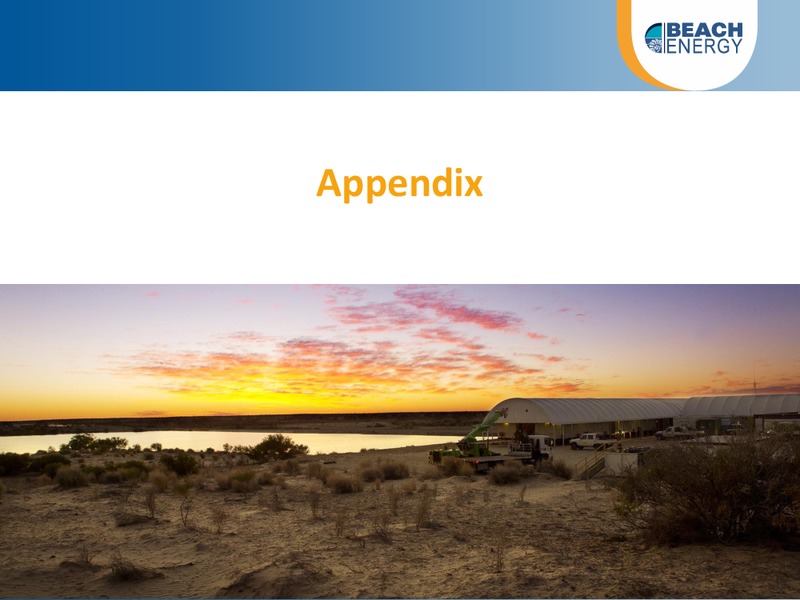 BEACH ENERGY

Appendix